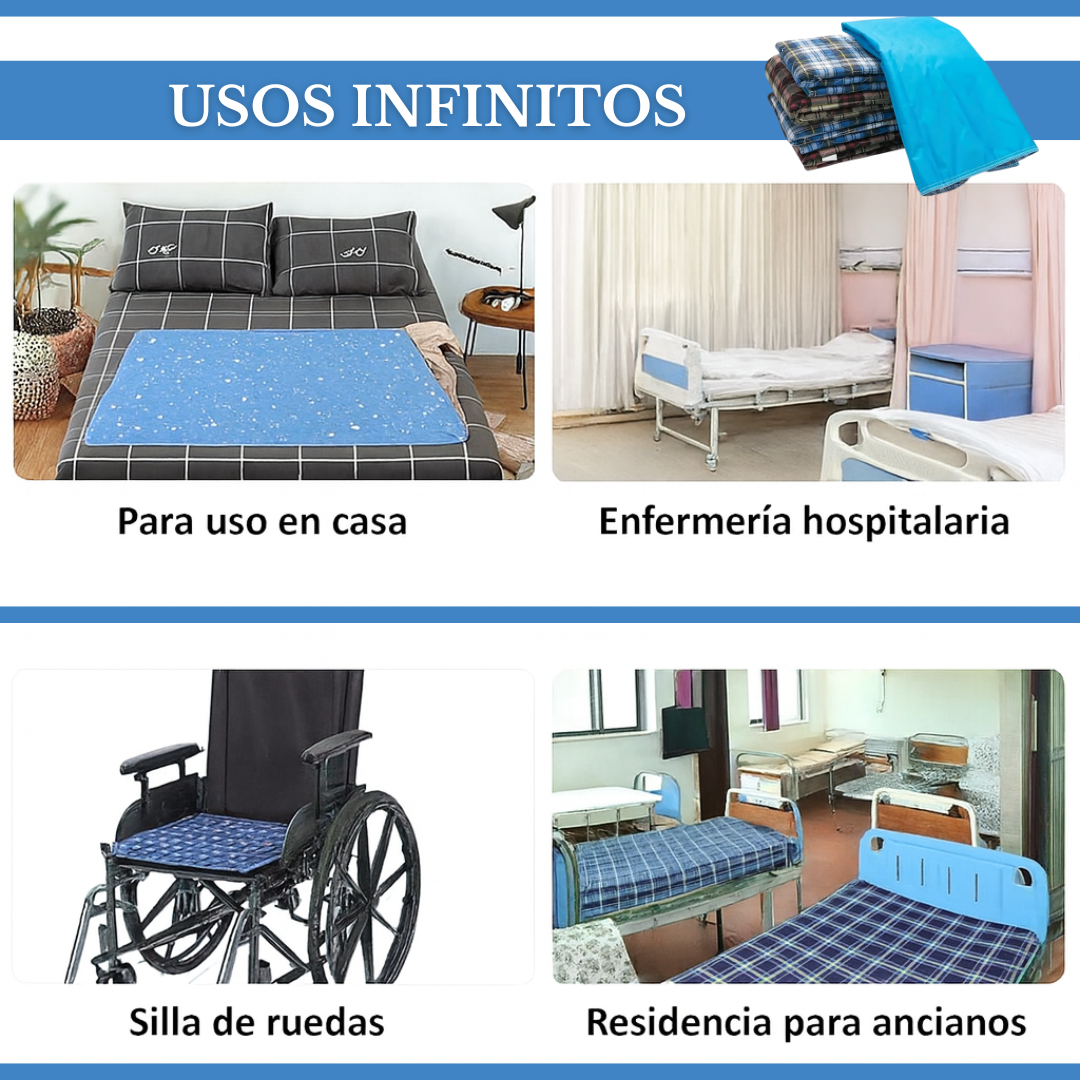 USOS INFINITOS

Para uso en casa

Enfermería hospitalaria

Silla de ruedas

Residencia para ancianos